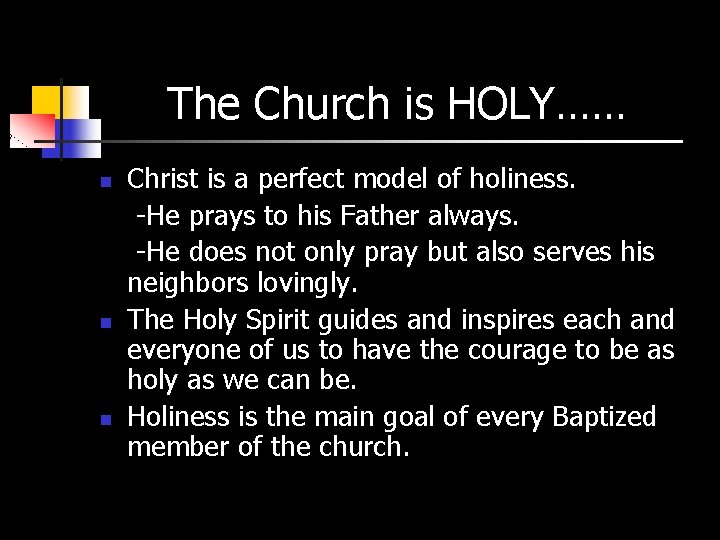 The Church is HOLY……

- Christ is a perfect model of holiness.
 -He prays to his Father always.
 -He does not only pray but also serves his neighbors lovingly.
- The Holy Spirit guides and inspires each and everyone of us to have the courage to be as holy as we can be.
- Holiness is the main goal of every Baptized member of the church.